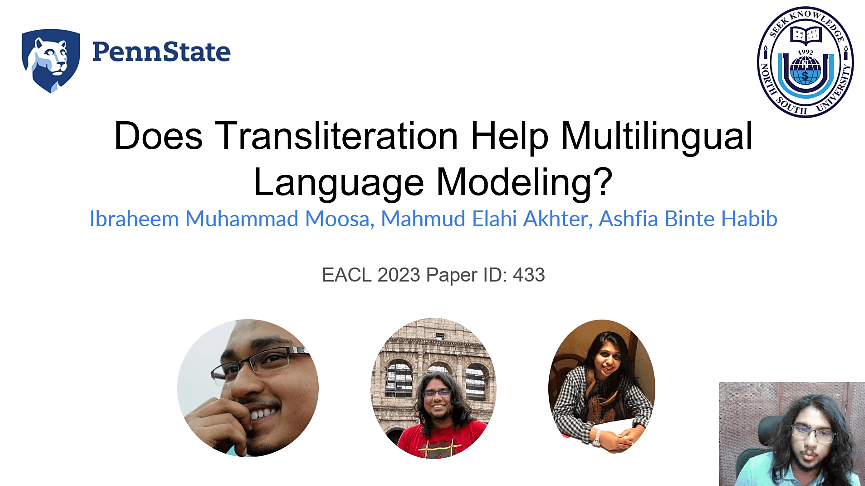 PennState

SEEK KNOWLEDGE
1992
NORTH SOUTH UNIVERSITY

Does Transliteration Help Multilingual Language Modeling?

Ibraheem Muhammad Moosa, Mahmud Elahi Akhter, Ashfia Binte Habib

EACL 2023 Paper ID: 433